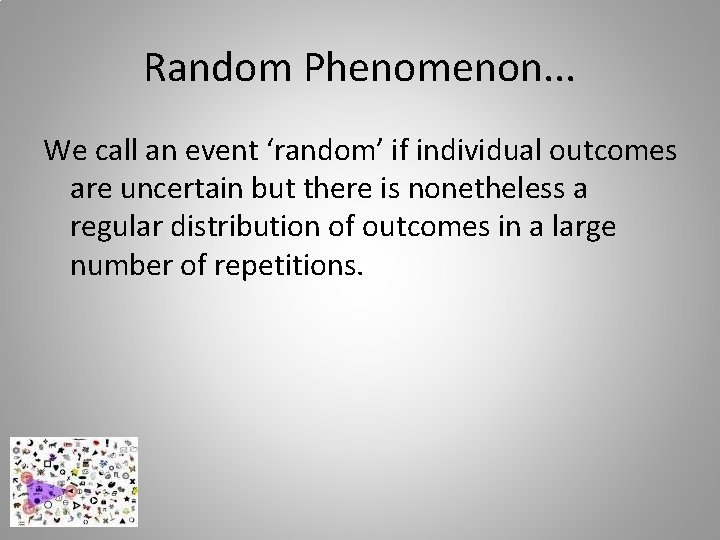 Random Phenomenon...

We call an event ‘random’ if individual outcomes are uncertain but there is nonetheless a regular distribution of outcomes in a large number of repetitions.